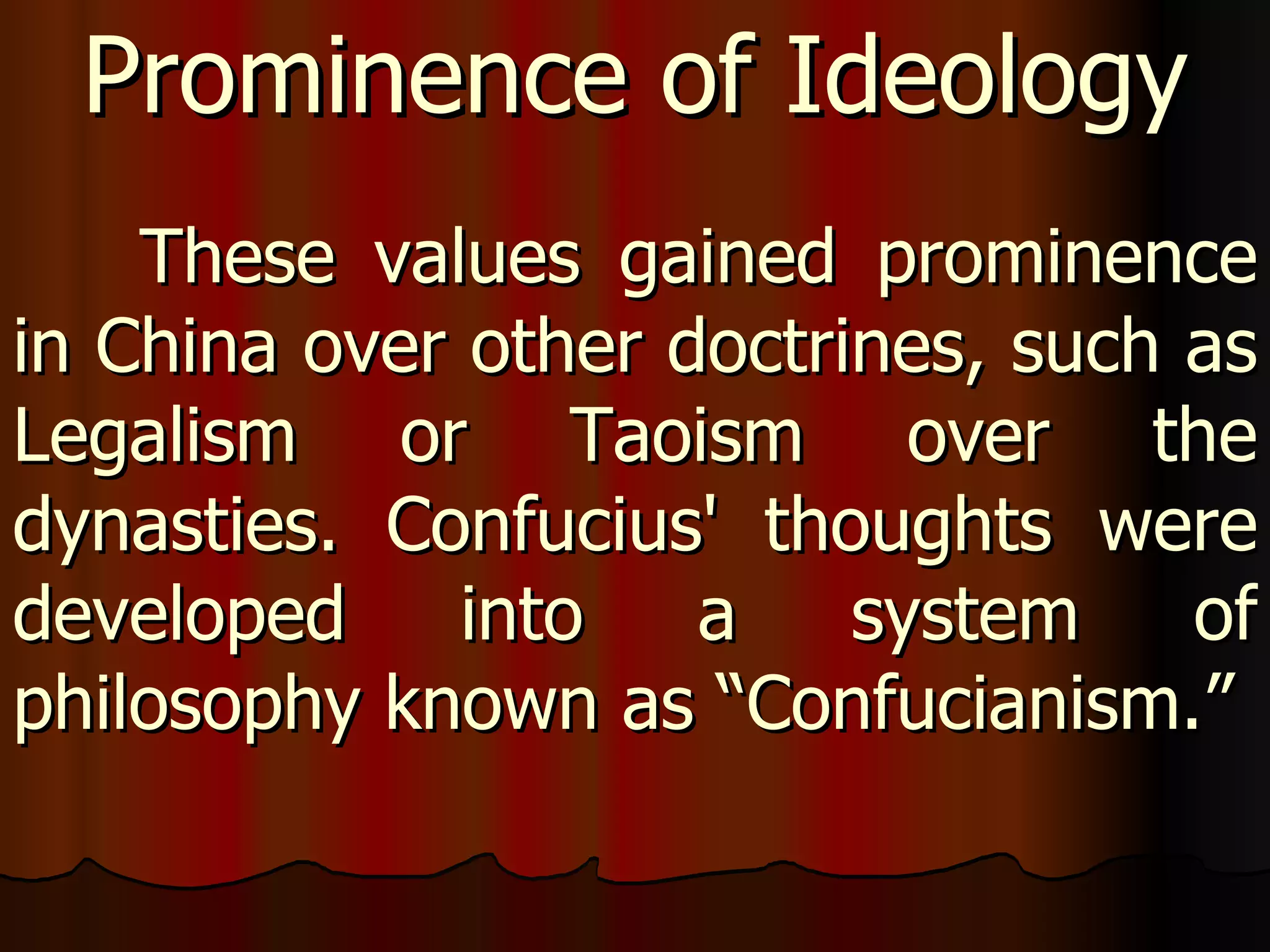 Prominence of Ideology

These values gained prominence in China over other doctrines, such as Legalism or Taoism over the dynasties. Confucius' thoughts were developed into a system of philosophy known as “Confucianism.”